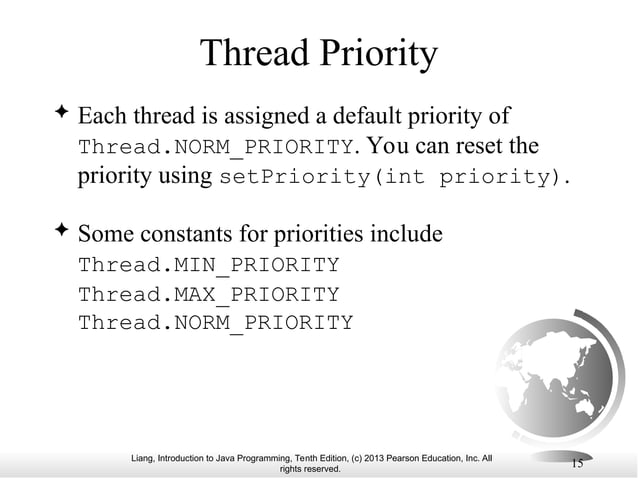 Thread Priority

✦ Each thread is assigned a default priority of Thread.NORM_PRIORITY. You can reset the priority using setPriority(int priority).

✦ Some constants for priorities include
Thread.MIN_PRIORITY
Thread.MAX_PRIORITY
Thread.NORM_PRIORITY

Liang, Introduction to Java Programming, Tenth Edition, (c) 2013 Pearson Education, Inc. All rights reserved.

15